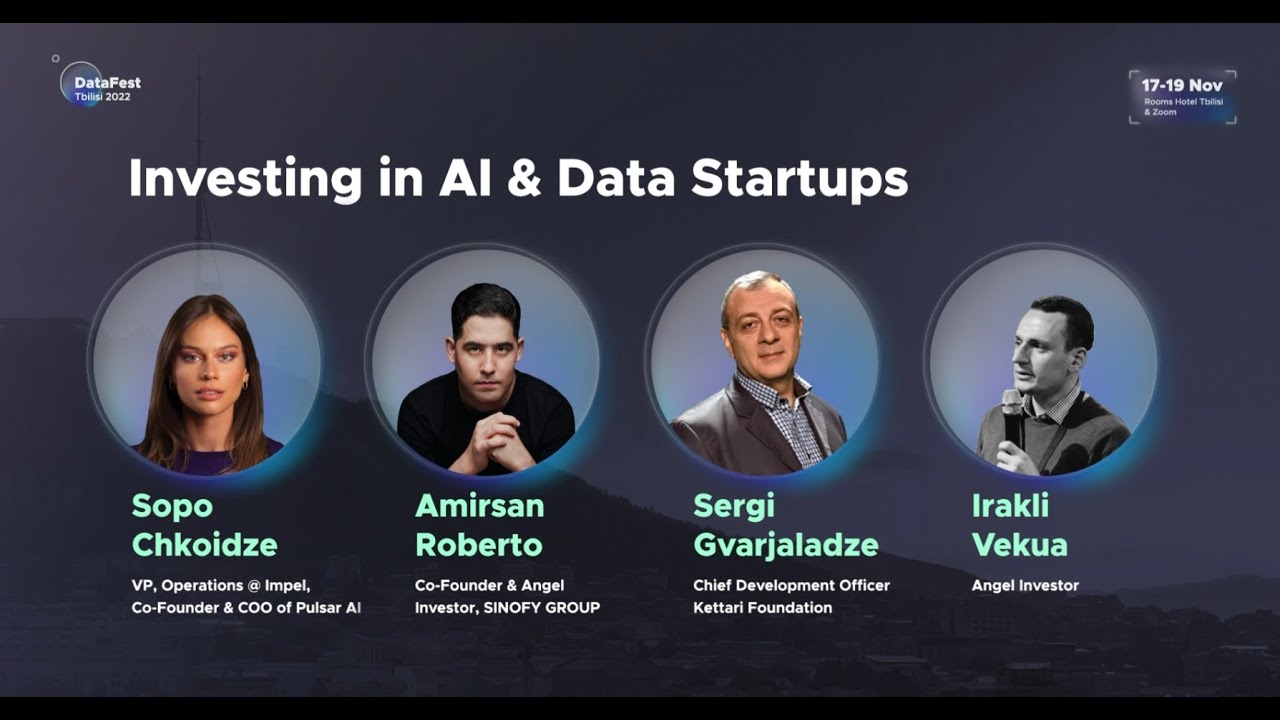 DataFest
Tbilisi 2022

17-19 Nov
Rooms Hotel Tbilisi & Zoom

Investing in AI & Data Startups

Sopo Chkoidze
VP, Operations @ Impel, Co-Founder & COO of Pulsar AI

Amirsan Roberto
Co-Founder & Angel Investor, SINOFY GROUP

Sergi Gvarjaladze
Chief Development Officer Kettari Foundation

Irakli Vekua
Angel Investor